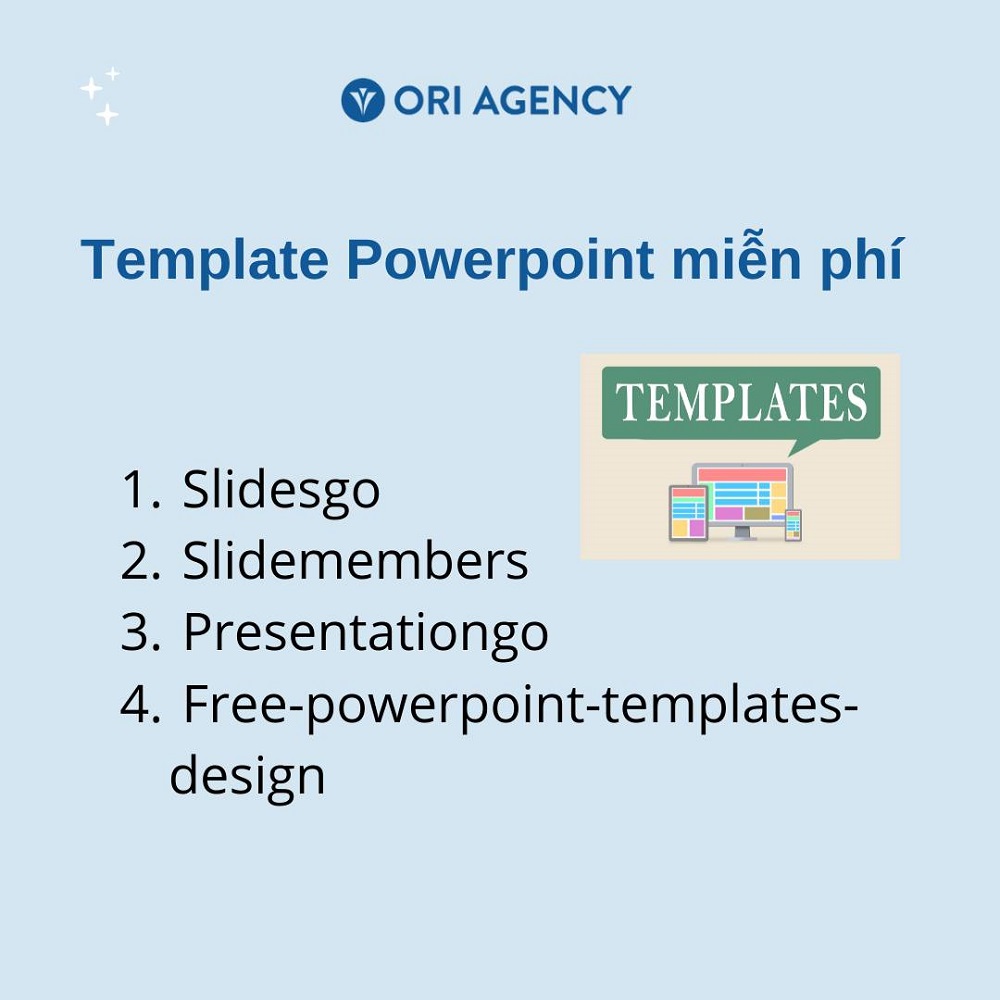 ORI AGENCY

Template Powerpoint miễn phí

TEMPLATES

1. Slidesgo
2. Slidemembers
3. Presentationgo
4. Free-powerpoint-templates-design